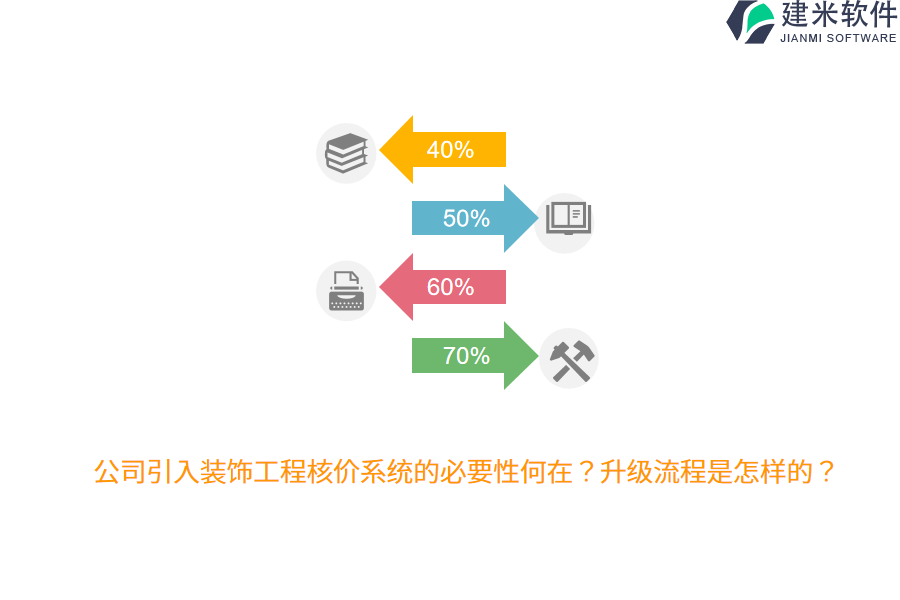 建米软件
JIANMI SOFTWARE

40%

50%

60%

70%

公司引入装饰工程核价系统的必要性何在？升级流程是怎样的？